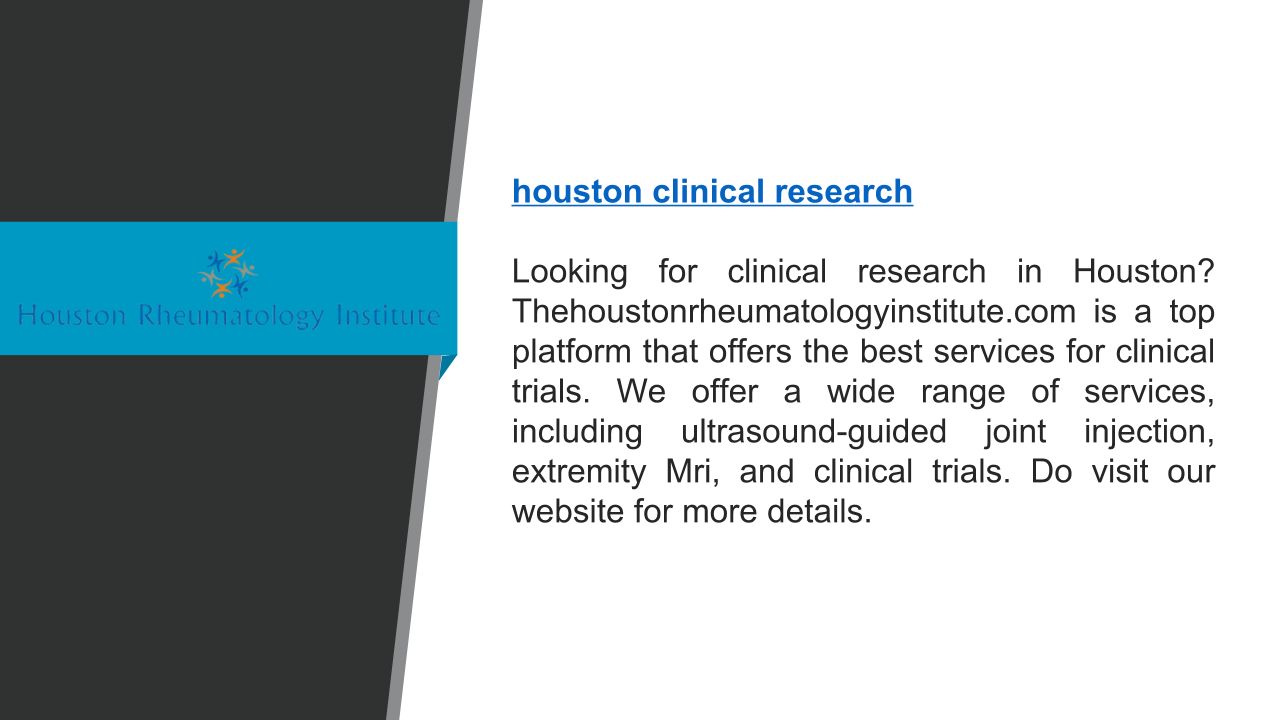 Houston Rheumatology Institute

houston clinical research

Looking for clinical research in Houston? Thehoustonrheumatologyinstitute.com is a top platform that offers the best services for clinical trials. We offer a wide range of services, including ultrasound-guided joint injection, extremity Mri, and clinical trials. Do visit our website for more details.